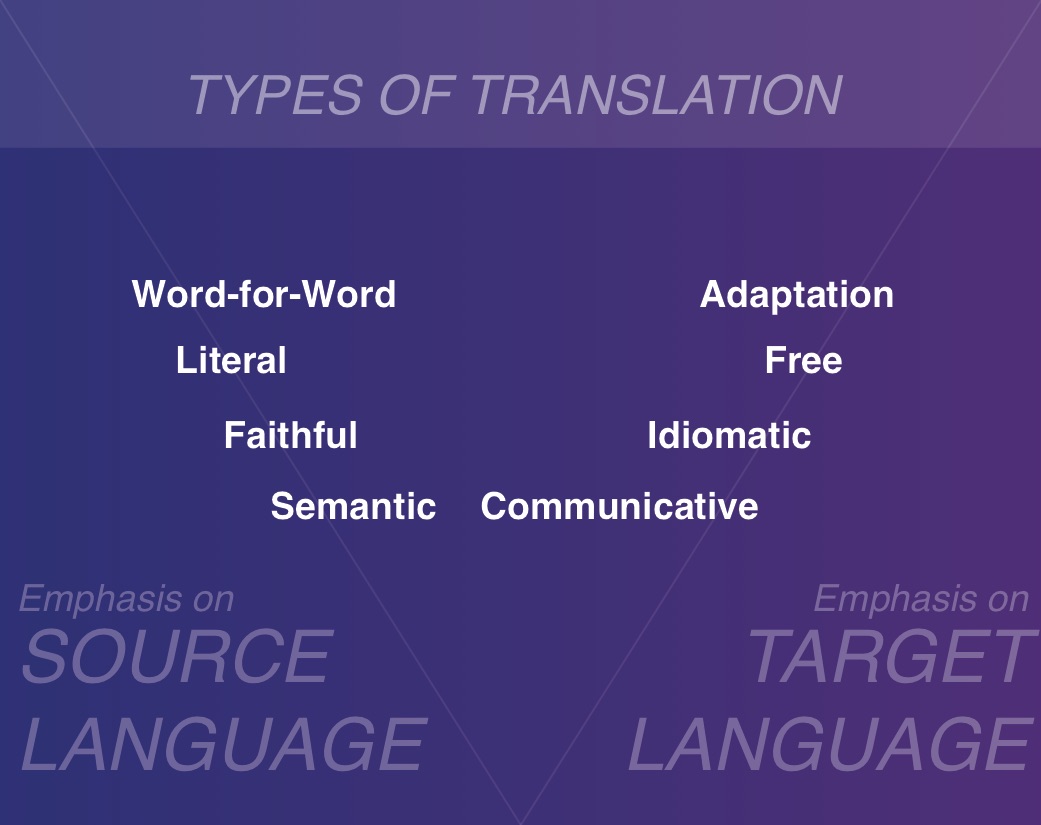 TYPES OF TRANSLATION

Word-for-Word
Literal
Faithful
Semantic

Adaptation
Free
Idiomatic
Communicative

Emphasis on
SOURCE LANGUAGE

Emphasis on
TARGET LANGUAGE